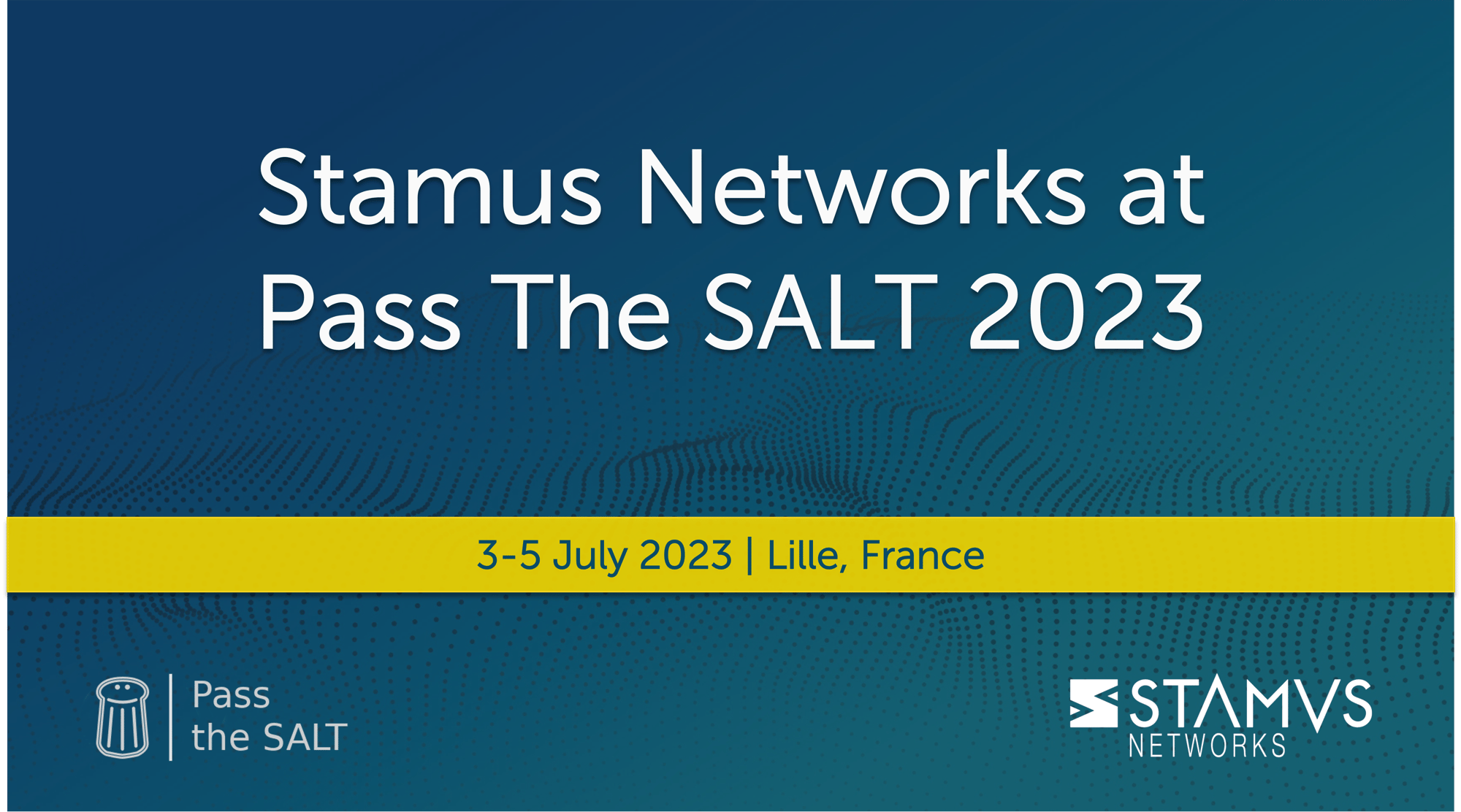 Stamus Networks at Pass The SALT 2023

3-5 July 2023 | Lille, France

Pass the SALT

STAMVS NETWORKS